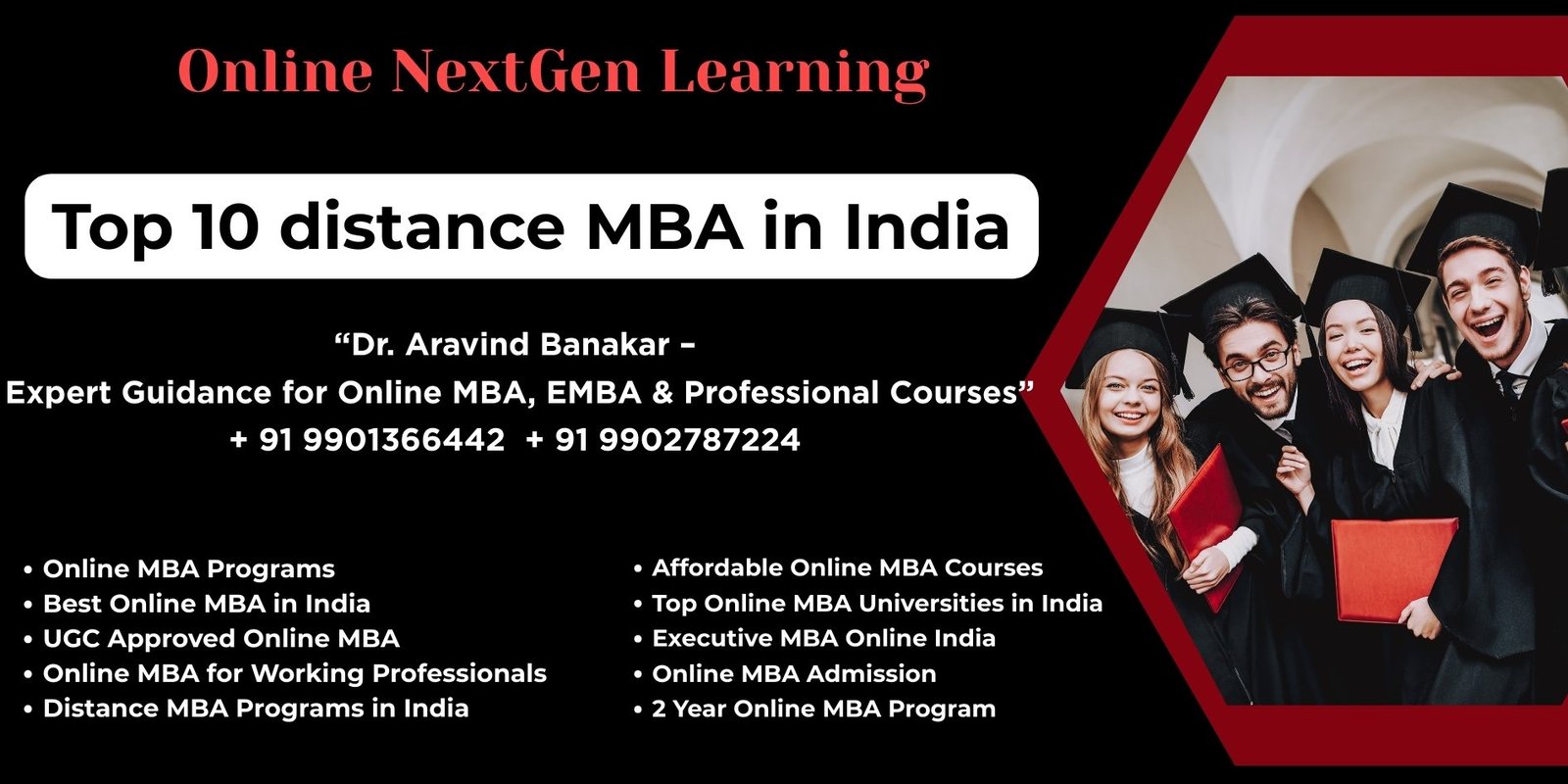 Online NextGen Learning

Top 10 distance MBA in India

“Dr. Aravind Banakar –
Expert Guidance for Online MBA, EMBA & Professional Courses”
+ 91 9901366442 + 91 9902787224

• Online MBA Programs
• Best Online MBA in India
• UGC Approved Online MBA
• Online MBA for Working Professionals
• Distance MBA Programs in India

• Affordable Online MBA Courses
• Top Online MBA Universities in India
• Executive MBA Online India
• Online MBA Admission
• 2 Year Online MBA Program